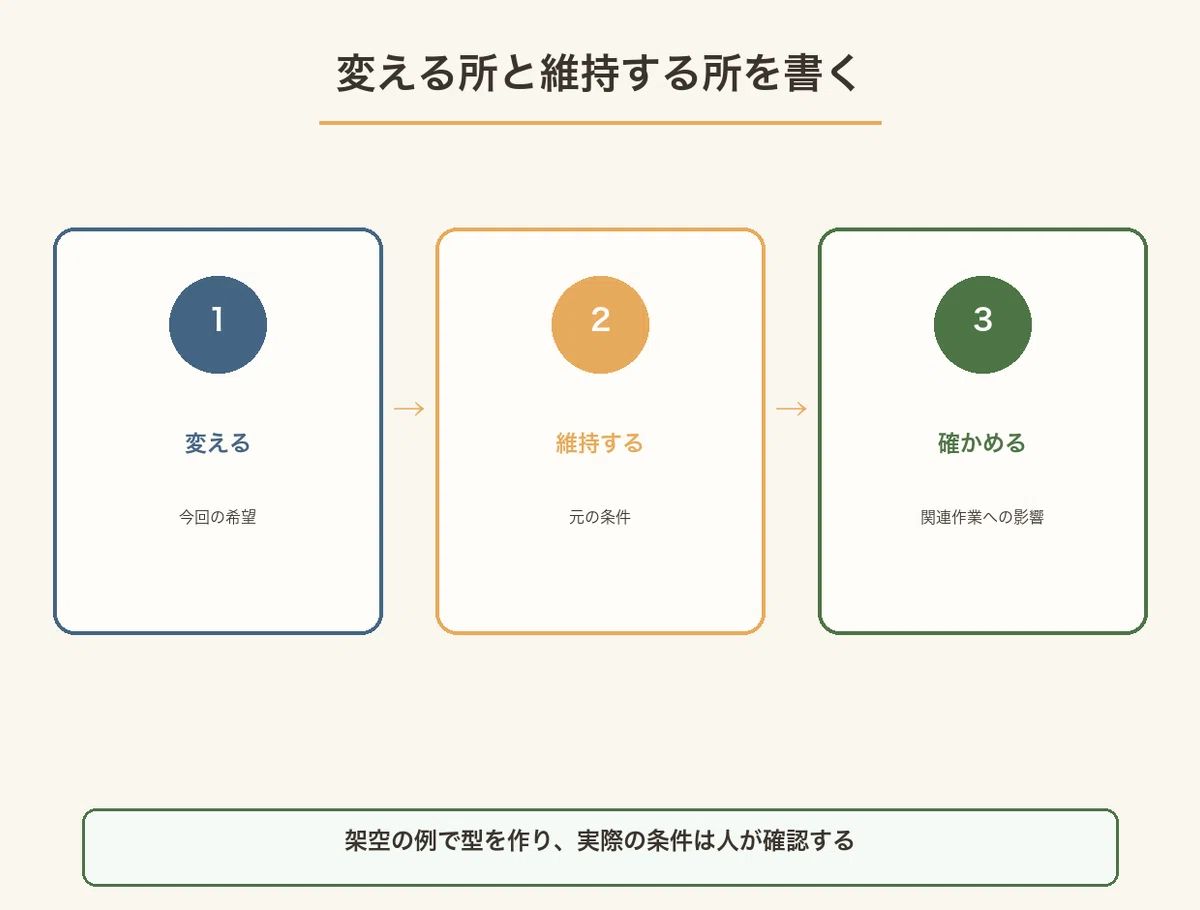 変える所と維持する所を書く

1

変える

今回の希望

→

2

維持する

元の条件

→

3

確かめる

関連作業への影響

架空の例で型を作り、実際の条件は人が確認する